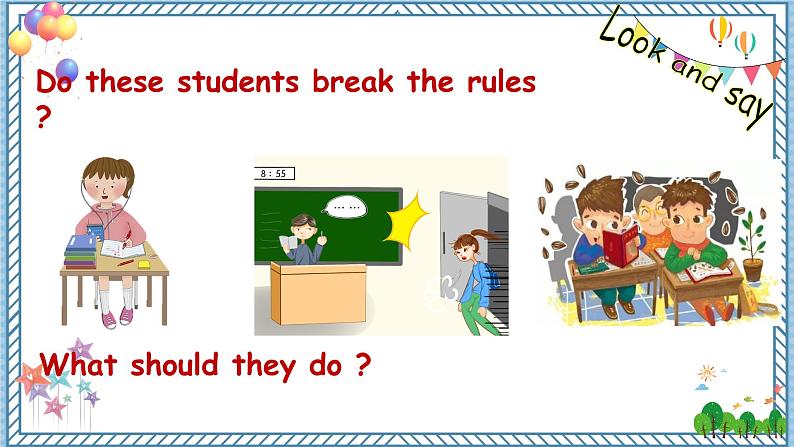 Look and say

Do these students break the rules ?

8 : 55

... ...

What should they do ?